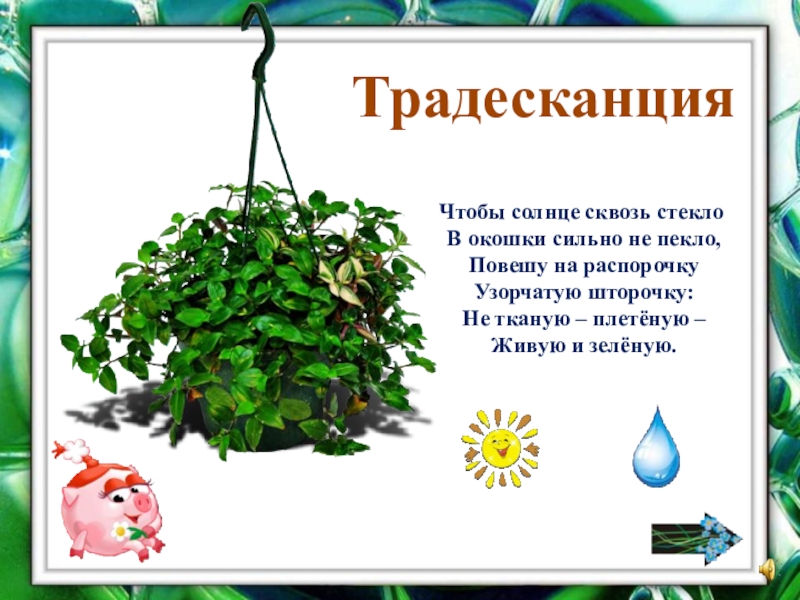 Традесканция

Чтобы солнце сквозь стекло
В окошки сильно не пекло,
Повешу на распорочку
Узорчатую шторочку:
Не тканую – плетёную –
Живую и зелёную.